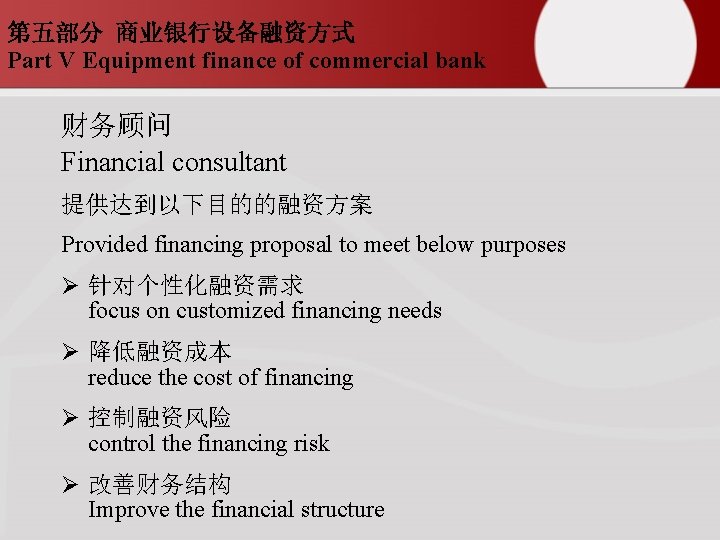 第五部分 商业银行设备融资方式
Part V Equipment finance of commercial bank

财务顾问
Financial consultant

提供达到以下目的的融资方案

Provided financing proposal to meet below purposes

➢ 针对个性化融资需求
focus on customized financing needs

➢ 降低融资成本
reduce the cost of financing

➢ 控制融资风险
control the financing risk

➢ 改善财务结构
Improve the financial structure